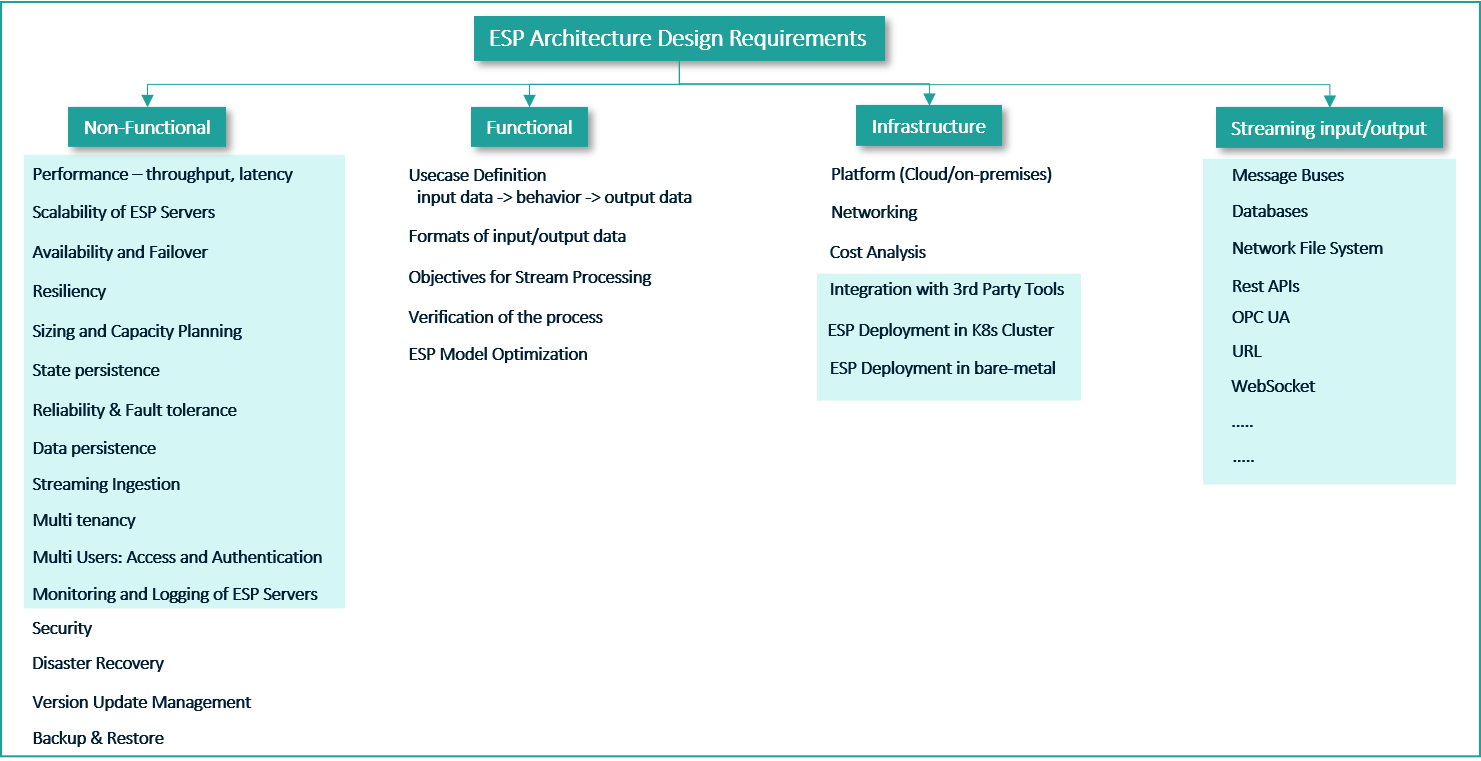 ESP Architecture Design Requirements

Non-Functional

Performance – throughput, latency
Scalability of ESP Servers
Availability and Failover
Resiliency
Sizing and Capacity Planning
State persistence
Reliability & Fault tolerance
Data persistence
Streaming Ingestion
Multi tenancy
Multi Users: Access and Authentication
Monitoring and Logging of ESP Servers
Security
Disaster Recovery
Version Update Management
Backup & Restore

Functional

Usecase Definition
input data -> behavior -> output data
Formats of input/output data
Objectives for Stream Processing
Verification of the process
ESP Model Optimization

Infrastructure

Platform (Cloud/on-premises)
Networking
Cost Analysis
Integration with 3rd Party Tools
ESP Deployment in K8s Cluster
ESP Deployment in bare-metal

Streaming input/output

Message Buses
Databases
Network File System
Rest APIs
OPC UA
URL
WebSocket
.....
.....